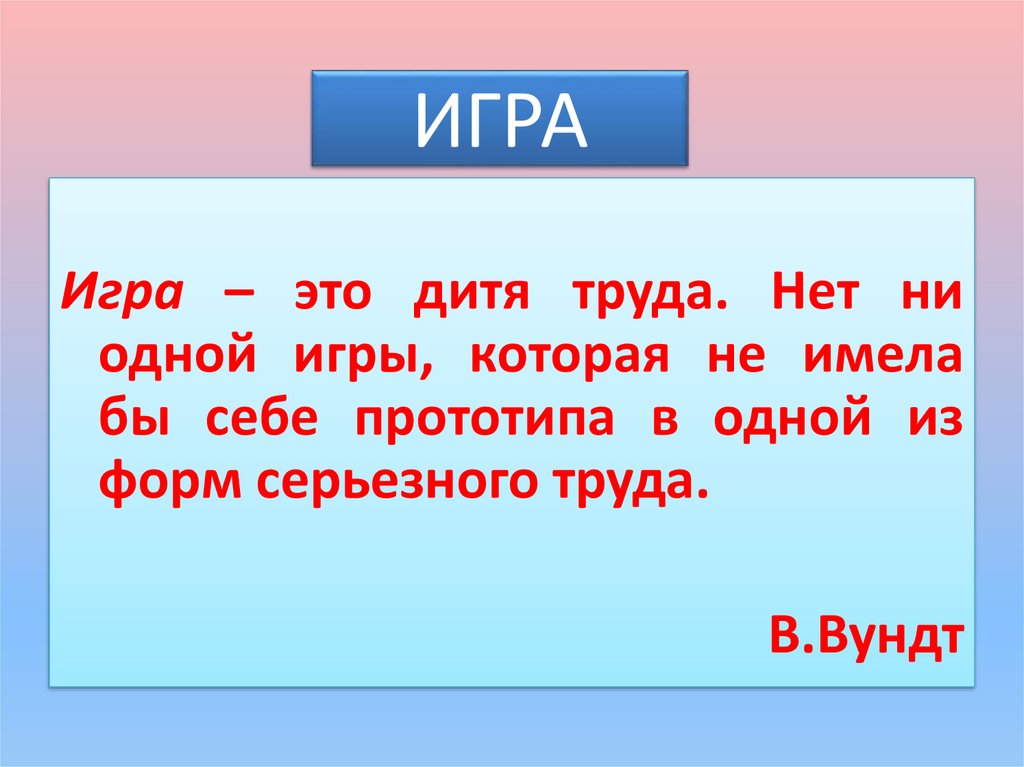 ИГРА

Игра – это дитя труда. Нет ни одной игры, которая не имела бы себе прототипа в одной из форм серьезного труда.

В.Вундт